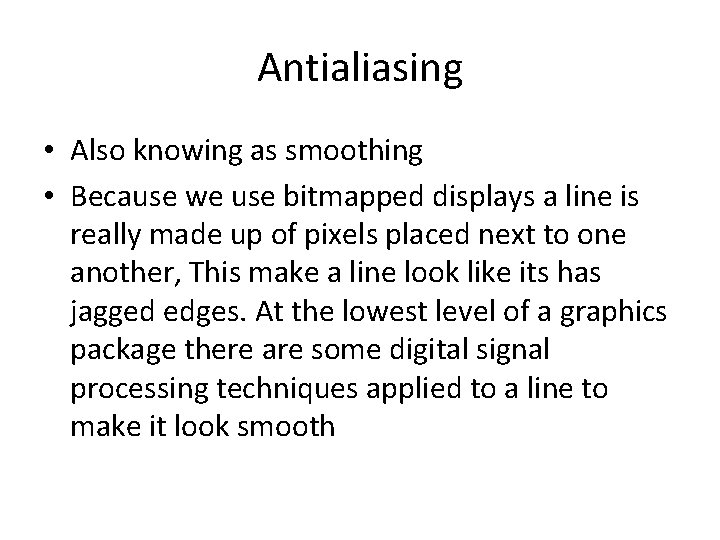 Antialiasing

• Also knowing as smoothing
• Because we use bitmapped displays a line is really made up of pixels placed next to one another, This make a line look like its has jagged edges. At the lowest level of a graphics package there are some digital signal processing techniques applied to a line to make it look smooth